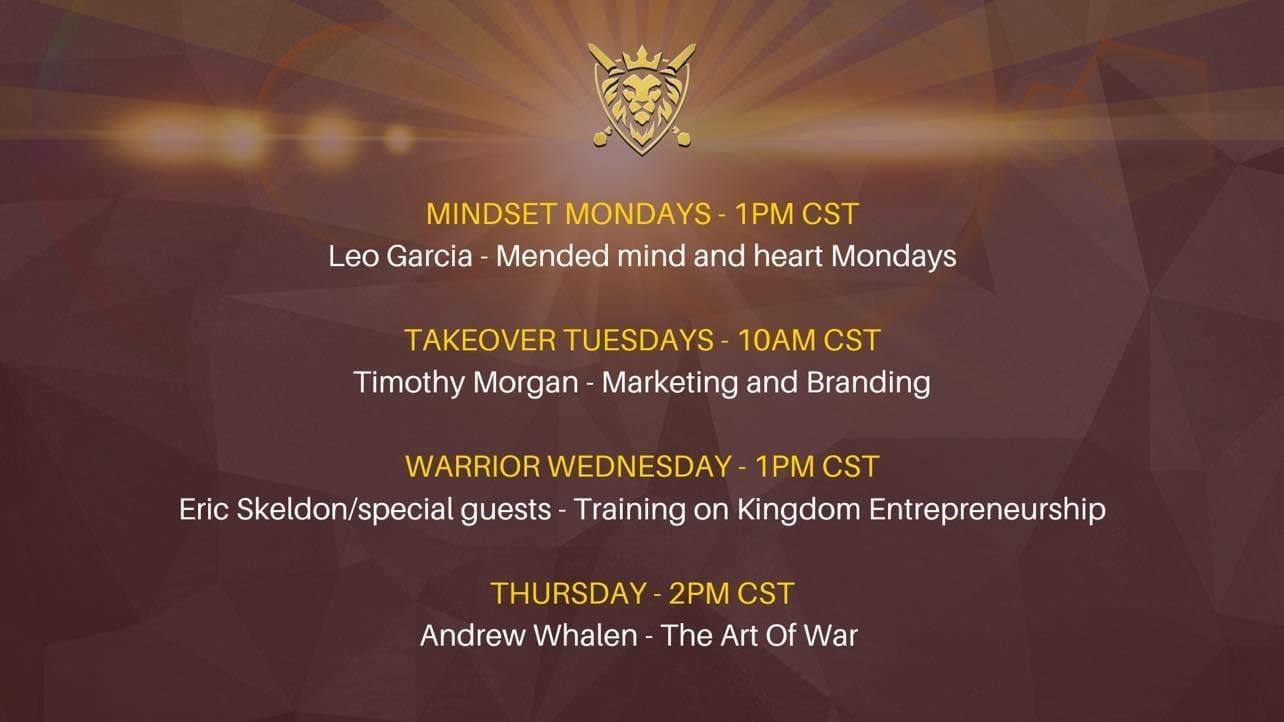 MINDSET MONDAYS - 1PM CST
Leo Garcia - Mended mind and heart Mondays

TAKEOVER TUESDAYS - 10AM CST
Timothy Morgan - Marketing and Branding

WARRIOR WEDNESDAY - 1PM CST
Eric Skeldon/special guests - Training on Kingdom Entrepreneurship

THURSDAY - 2PM CST
Andrew Whalen - The Art Of War